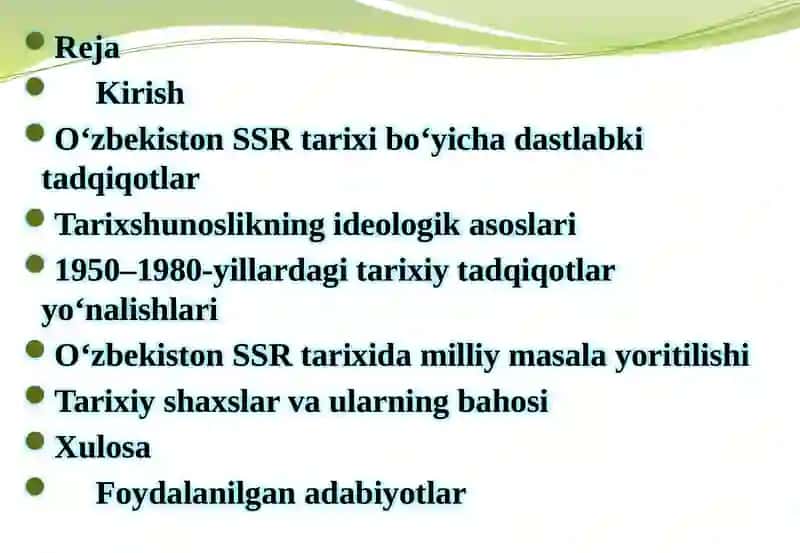 Reja

Kirish

O‘zbekiston SSR tarixi bo‘yicha dastlabki tadqiqotlar

Tarixshunoslikning ideologik asoslari

1950–1980-yillardagi tarixiy tadqiqotlar yo‘nalishlari

O‘zbekiston SSR tarixida milliy masala yoritilishi

Tarixiy shaxslar va ularning bahosi

Xulosa

Foydalanilgan adabiyotlar